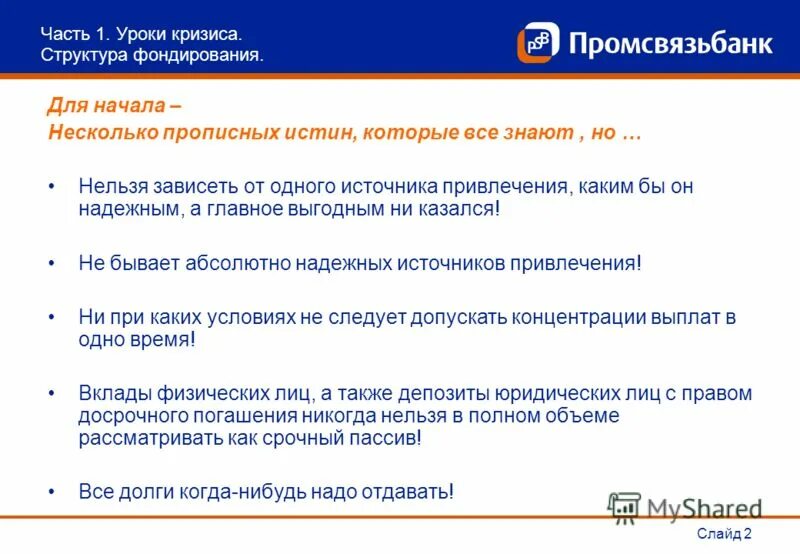 Часть 1. Уроки кризиса.
Структура фондирования.

PSB Промсвязьбанк

Для начала –
Несколько прописных истин, которые все знают , но …

• Нельзя зависеть от одного источника привлечения, каким бы он надежным, а главное выгодным ни казался!

• Не бывает абсолютно надежных источников привлечения!

• Ни при каких условиях не следует допускать концентрации выплат в одно время!

• Вклады физических лиц, а также депозиты юридических лиц с правом досрочного погашения никогда нельзя в полном объеме рассматривать как срочный пассив!

• Все долги когда-нибудь надо отдавать!

MyShared

Слайд 2